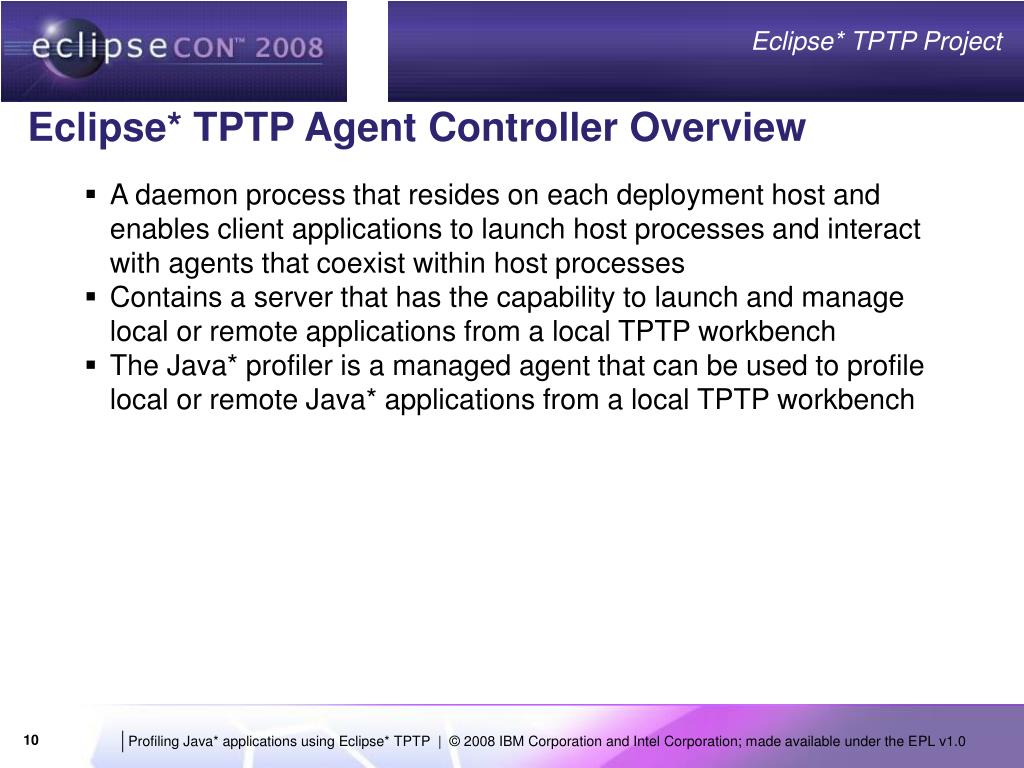 eclipseCON™ 2008

Eclipse* TPTP Project

Eclipse* TPTP Agent Controller Overview

▪ A daemon process that resides on each deployment host and enables client applications to launch host processes and interact with agents that coexist within host processes
▪ Contains a server that has the capability to launch and manage local or remote applications from a local TPTP workbench
▪ The Java* profiler is a managed agent that can be used to profile local or remote Java* applications from a local TPTP workbench

10

Profiling Java* applications using Eclipse* TPTP | © 2008 IBM Corporation and Intel Corporation; made available under the EPL v1.0